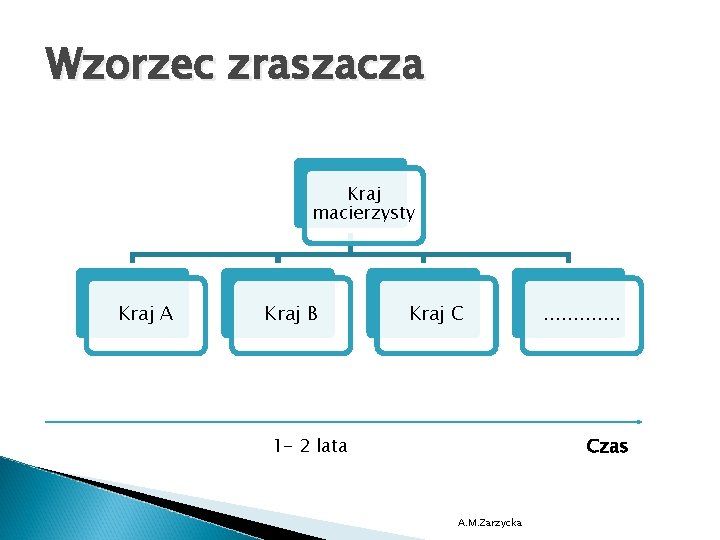 Wzorzec zraszacza

Kraj macierzysty

Kraj A

Kraj B

Kraj C

.............

1- 2 lata

Czas

A.M.Zarzycka